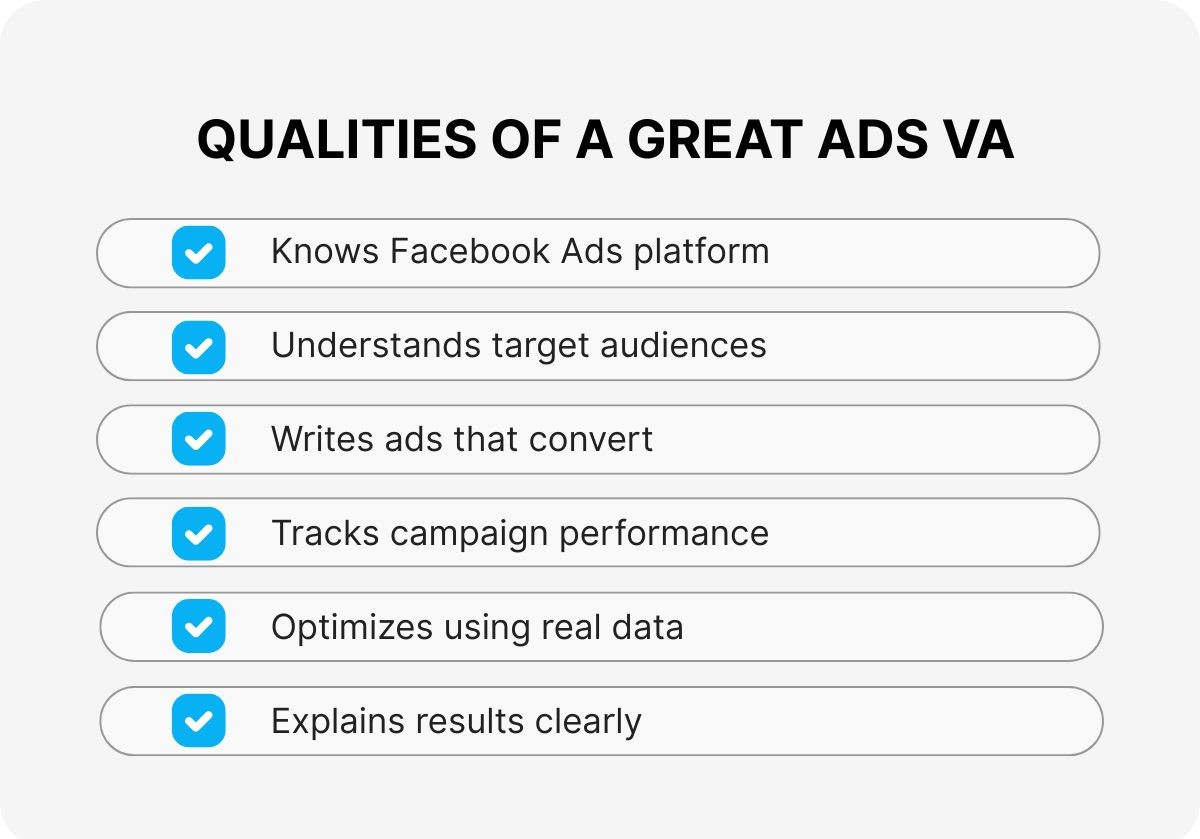 QUALITIES OF A GREAT ADS VA

Knows Facebook Ads platform

Understands target audiences

Writes ads that convert

Tracks campaign performance

Optimizes using real data

Explains results clearly